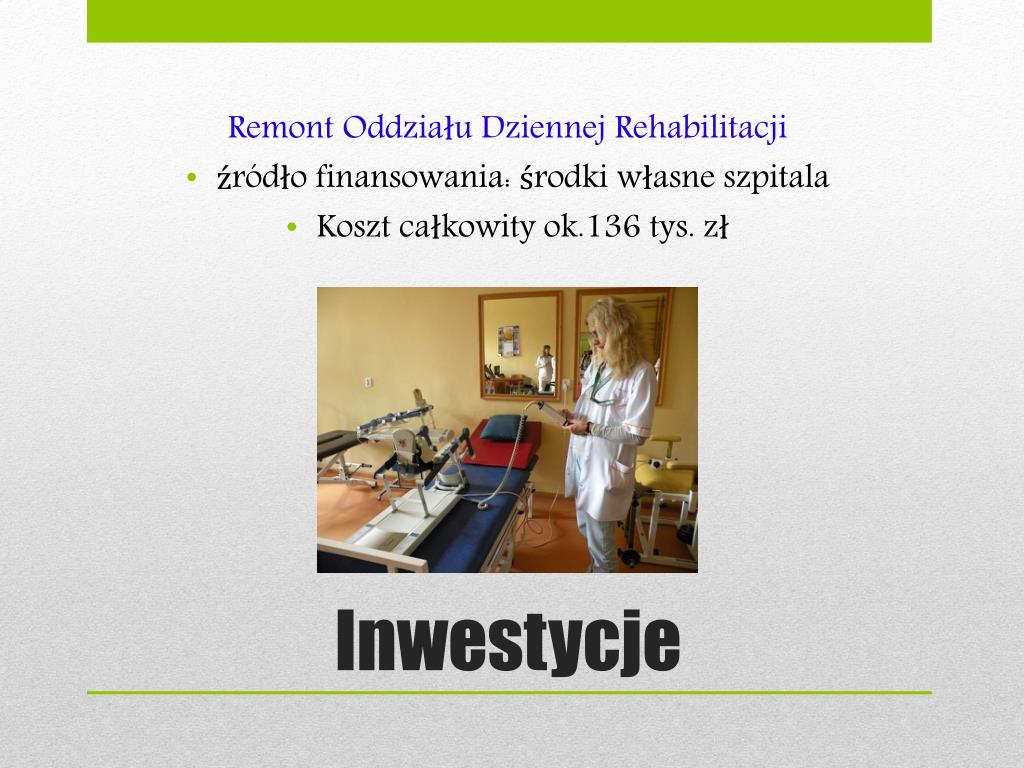 Remont Oddziału Dziennej Rehabilitacji

• źródło finansowania: środki własne szpitala
• Koszt całkowity ok.136 tys. zł

Inwestycje